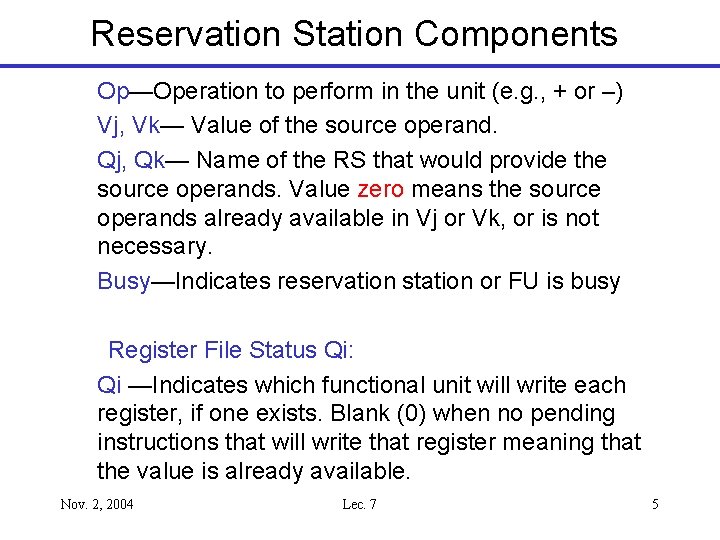 Reservation Station Components

Op—Operation to perform in the unit (e.g., + or –)

Vj, Vk— Value of the source operand.

Qj, Qk— Name of the RS that would provide the source operands. Value zero means the source operands already available in Vj or Vk, or is not necessary.

Busy—Indicates reservation station or FU is busy

Register File Status Qi:

Qi —Indicates which functional unit will write each register, if one exists. Blank (0) when no pending instructions that will write that register meaning that the value is already available.

Nov. 2, 2004

Lec. 7

5